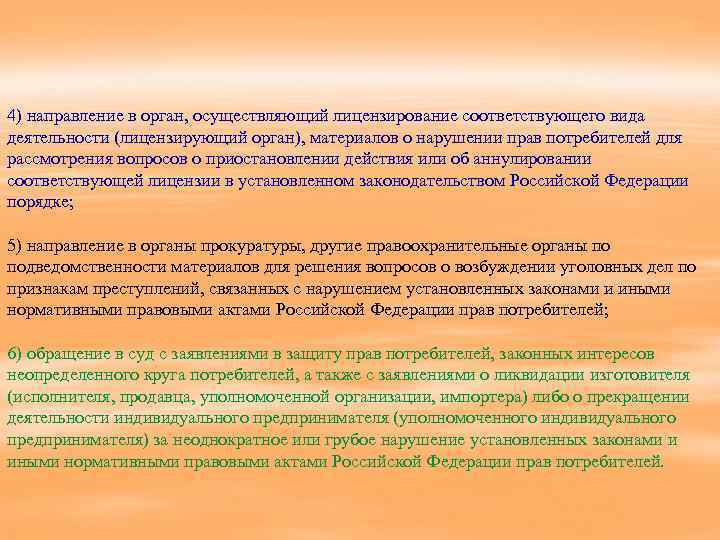 4) направление в орган, осуществляющий лицензирование соответствующего вида деятельности (лицензирующий орган), материалов о нарушении прав потребителей для рассмотрения вопросов о приостановлении действия или об аннулировании соответствующей лицензии в установленном законодательством Российской Федерации порядке;

5) направление в органы прокуратуры, другие правоохранительные органы по подведомственности материалов для решения вопросов о возбуждении уголовных дел по признакам преступлений, связанных с нарушением установленных законами и иными нормативными правовыми актами Российской Федерации прав потребителей;

6) обращение в суд с заявлениями в защиту прав потребителей, законных интересов неопределенного круга потребителей, а также с заявлениями о ликвидации изготовителя (исполнителя, продавца, уполномоченной организации, импортера) либо о прекращении деятельности индивидуального предпринимателя (уполномоченного индивидуального предпринимателя) за неоднократное или грубое нарушение установленных законами и иными нормативными правовыми актами Российской Федерации прав потребителей.